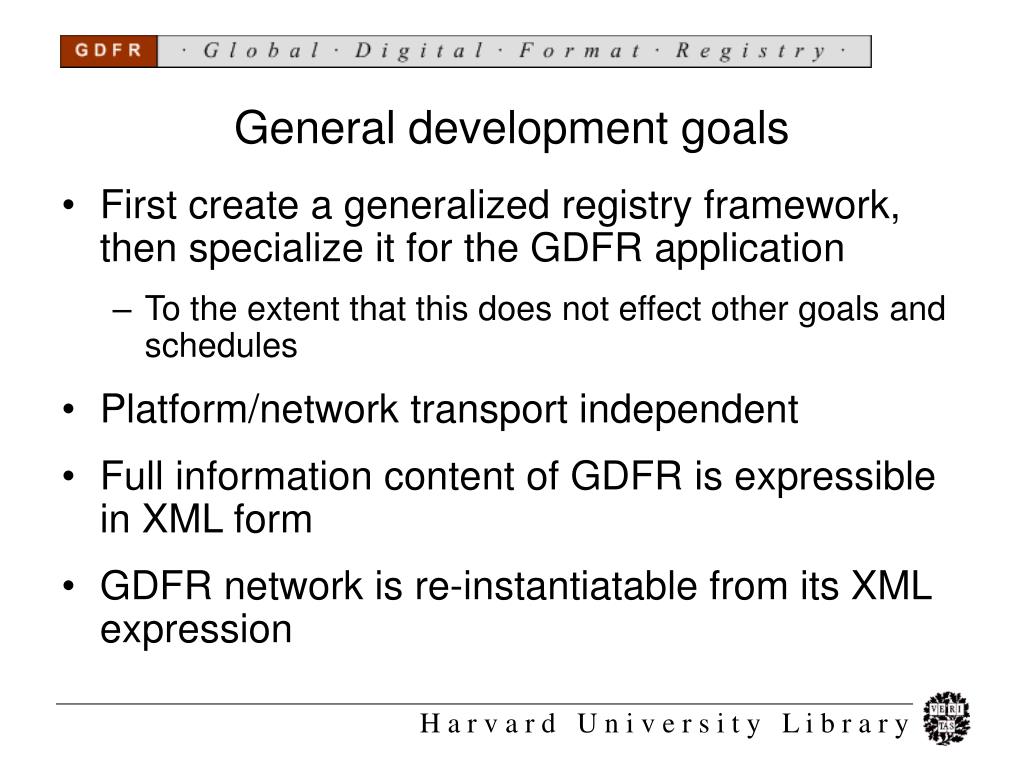 GDFR · Global · Digital · Format · Registry ·

General development goals

• First create a generalized registry framework, then specialize it for the GDFR application
– To the extent that this does not effect other goals and schedules

• Platform/network transport independent

• Full information content of GDFR is expressible in XML form

• GDFR network is re-instantiatable from its XML expression

Harvard University Library

VE RI TAS